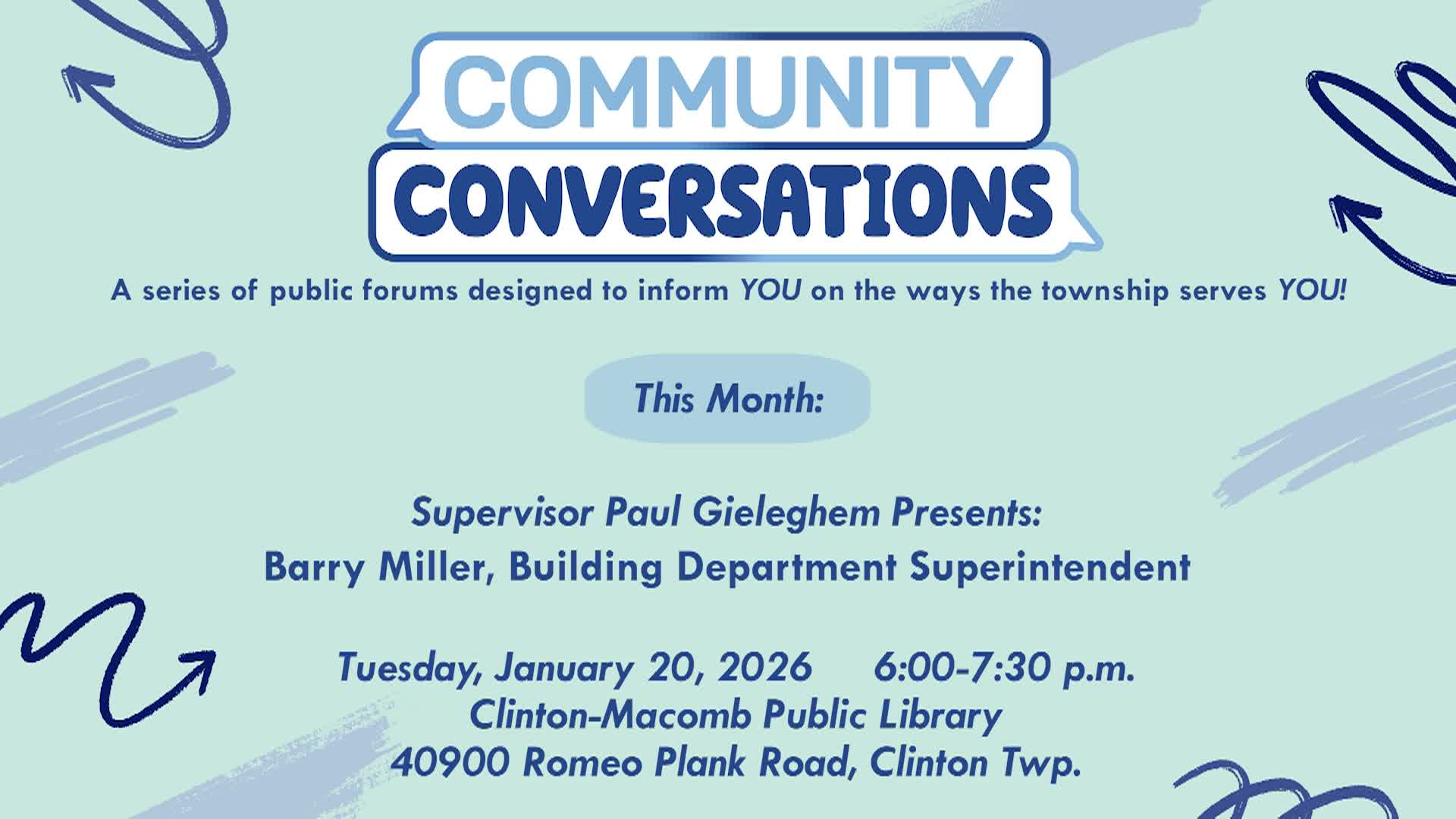 COMMUNITY
CONVERSATIONS

A series of public forums designed to inform YOU on the ways the township serves YOU!

This Month:

Supervisor Paul Gieleghem Presents:
Barry Miller, Building Department Superintendent

Tuesday, January 20, 2026 6:00-7:30 p.m.
Clinton-Macomb Public Library
40900 Romeo Plank Road, Clinton Twp.